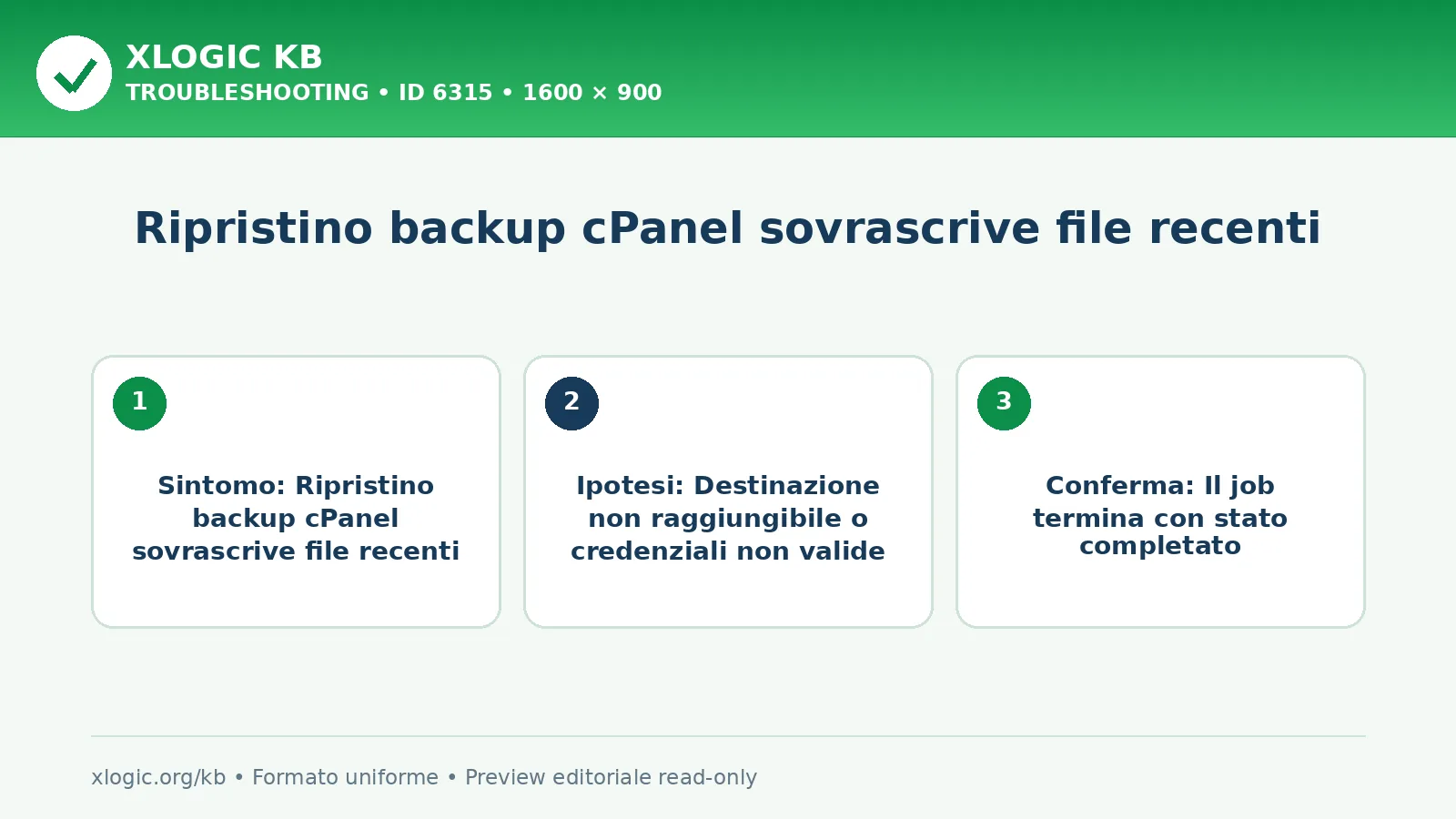 XLOGIC KB
TROUBLESHOOTING • ID 6315 • 1600 × 900

Ripristino backup cPanel sovrascrive file recenti

1

Sintomo: Ripristino backup cPanel sovrascrive file recenti

2

Ipotesi: Destinazione non raggiungibile o credenziali non valide

3

Conferma: Il job termina con stato completato

xlogic.org/kb • Formato uniforme • Preview editoriale read-only